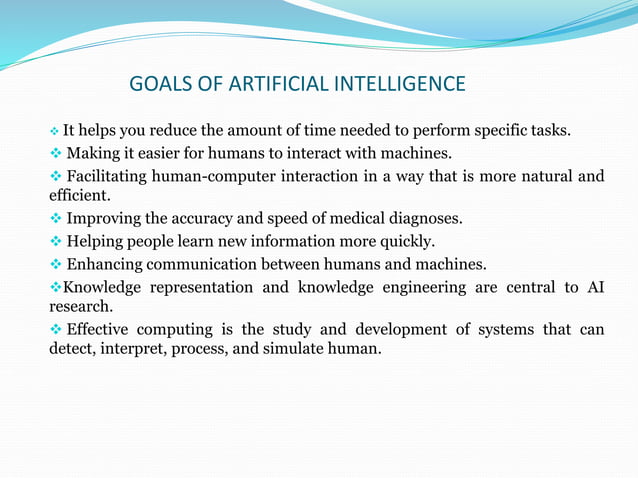 GOALS OF ARTIFICIAL INTELLIGENCE

❖ It helps you reduce the amount of time needed to perform specific tasks.

❖ Making it easier for humans to interact with machines.

❖ Facilitating human-computer interaction in a way that is more natural and efficient.

❖ Improving the accuracy and speed of medical diagnoses.

❖ Helping people learn new information more quickly.

❖ Enhancing communication between humans and machines.

❖Knowledge representation and knowledge engineering are central to AI research.

❖ Effective computing is the study and development of systems that can detect, interpret, process, and simulate human.